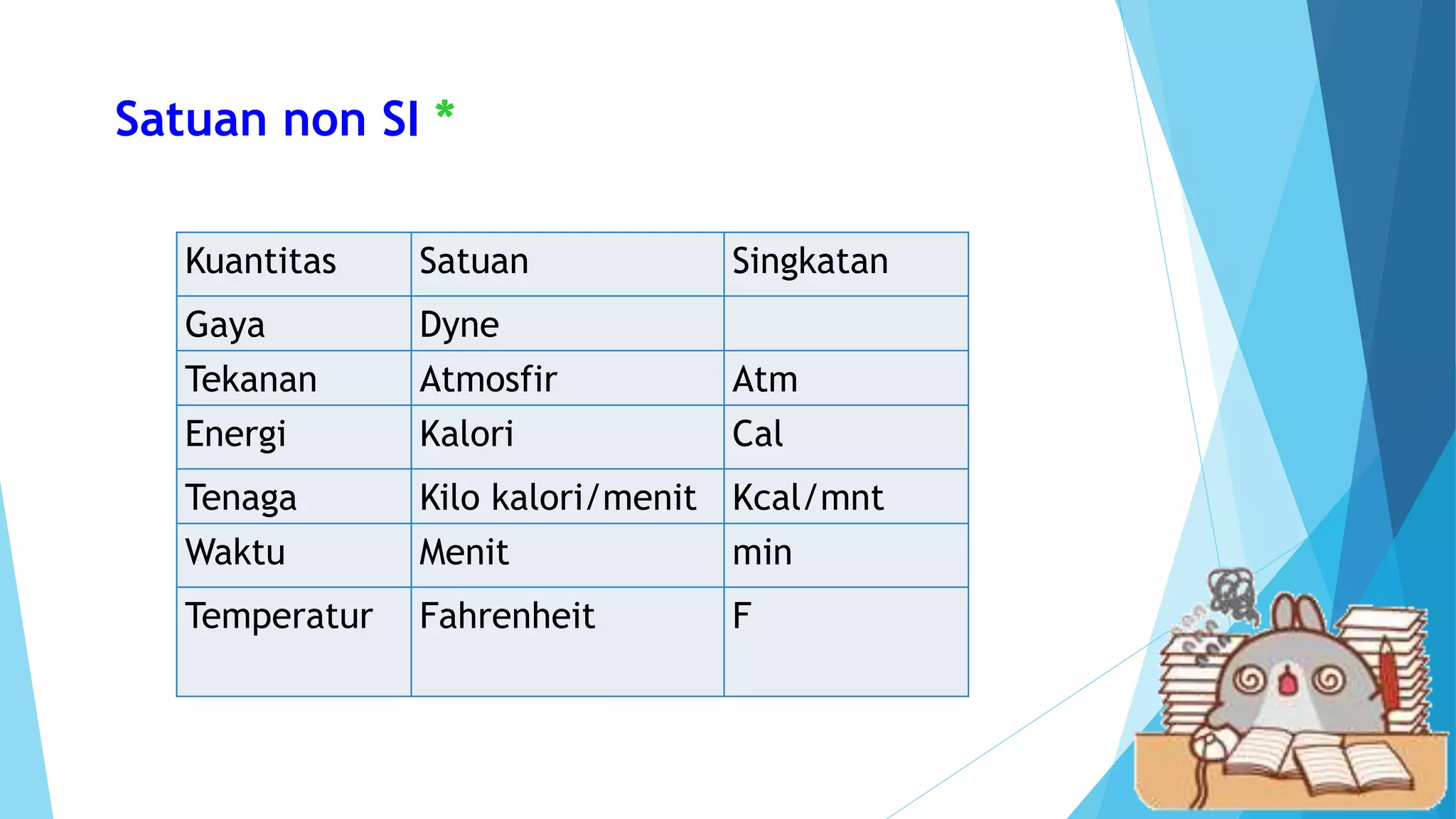 Satuan non SI *

| Kuantitas | Satuan | Singkatan |
|---|---|---|
| Gaya | Dyne | |
| Tekanan | Atmosfir | Atm |
| Energi | Kalori | Cal |
| Tenaga | Kilo kalori/menit | Kcal/mnt |
| Waktu | Menit | min |
| Temperatur | Fahrenheit | F |